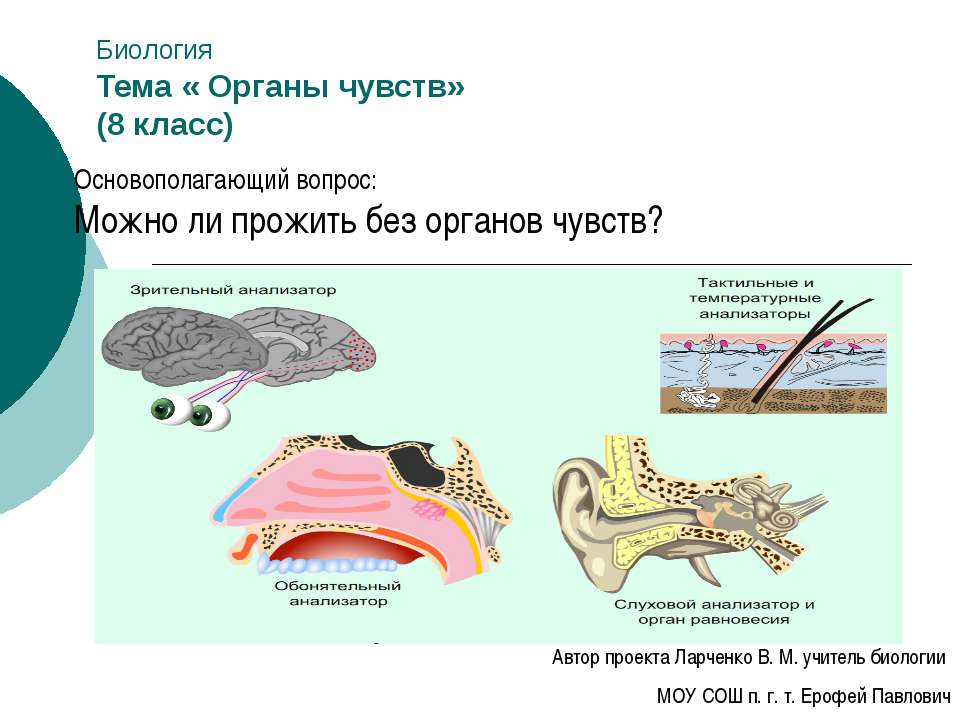 Биология
Тема « Органы чувств»
(8 класс)

Основополагающий вопрос:
Можно ли прожить без органов чувств?

Зрительный анализатор

Тактильные и температурные анализаторы

Обонятельный анализатор

Слуховой анализатор и орган равновесия

Автор проекта Ларченко В. М. учитель биологии

МОУ СОШ п. г. т. Ерофей Павлович